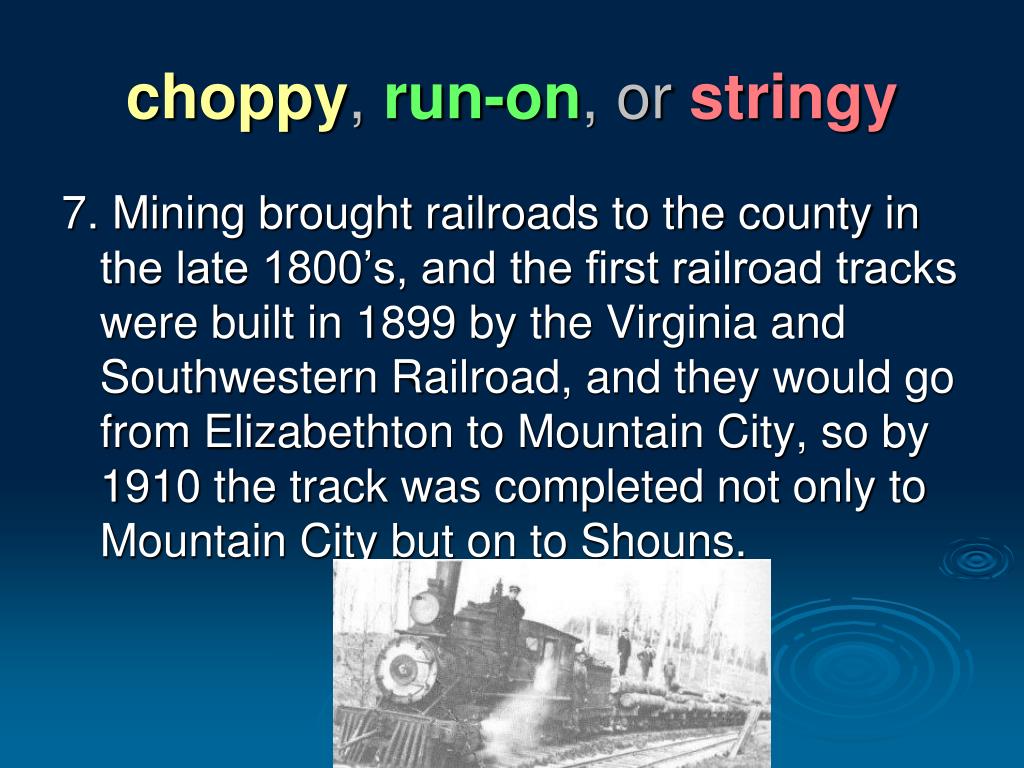 choppy, run-on, or stringy

7. Mining brought railroads to the county in the late 1800’s, and the first railroad tracks were built in 1899 by the Virginia and Southwestern Railroad, and they would go from Elizabethton to Mountain City, so by 1910 the track was completed not only to Mountain City but on to Shouns.